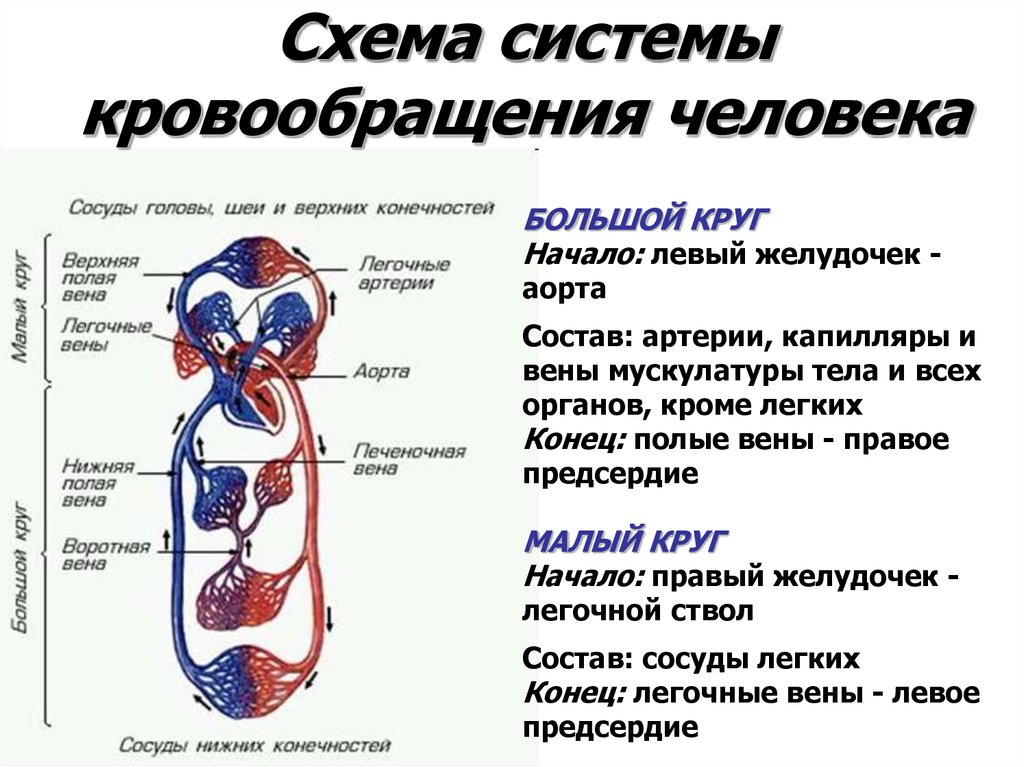 Схема системы кровообращения человека

Сосуды головы, шеи и верхних конечностей

Малый круг

Большой круг

Верхняя полая вена

Легочные вены

Нижняя полая вена

Воротная вена

Легочные артерии

Аорта

Печеночная вена

Сосуды нижних конечностей

БОЛЬШОЙ КРУГ
Начало: левый желудочек - аорта

Состав: артерии, капилляры и вены мускулатуры тела и всех органов, кроме легких
Конец: полые вены - правое предсердие

МАЛЫЙ КРУГ
Начало: правый желудочек - легочной ствол

Состав: сосуды легких
Конец: легочные вены - левое предсердие